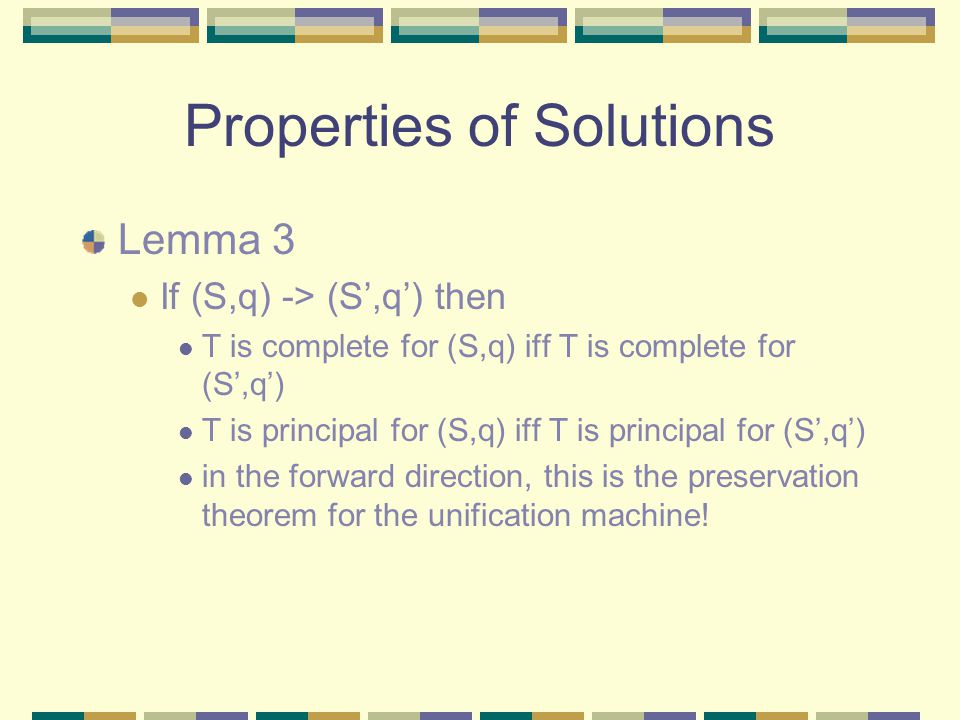 Properties of Solutions

Lemma 3

If (S,q) -> (S’,q’) then

T is complete for (S,q) iff T is complete for (S’,q’)

T is principal for (S,q) iff T is principal for (S’,q’)

in the forward direction, this is the preservation theorem for the unification machine!